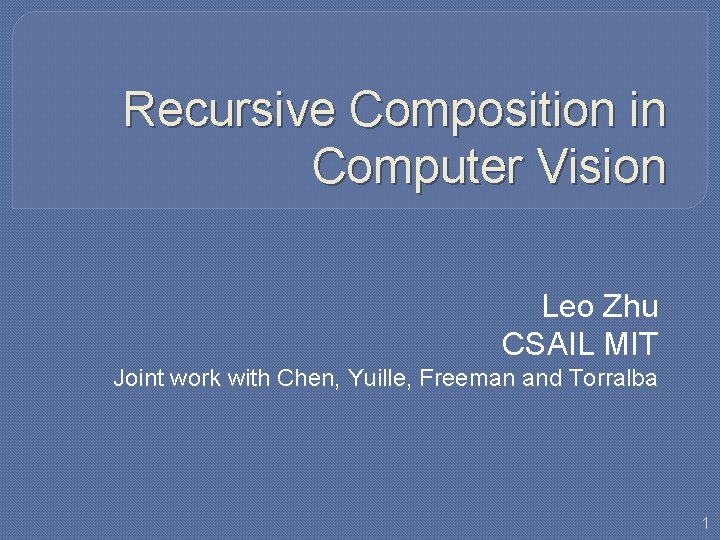 Recursive Composition in Computer Vision

Leo Zhu
CSAIL MIT
Joint work with Chen, Yuille, Freeman and Torralba

1